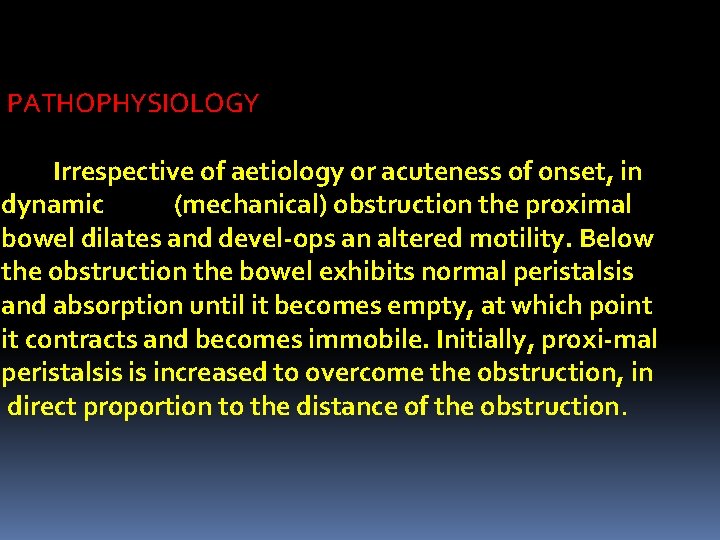 PATHOPHYSIOLOGY

Irrespective of aetiology or acuteness of onset, in dynamic (mechanical) obstruction the proximal bowel dilates and devel-ops an altered motility. Below the obstruction the bowel exhibits normal peristalsis and absorption until it becomes empty, at which point it contracts and becomes immobile. Initially, proxi-mal peristalsis is increased to overcome the obstruction, in direct proportion to the distance of the obstruction.